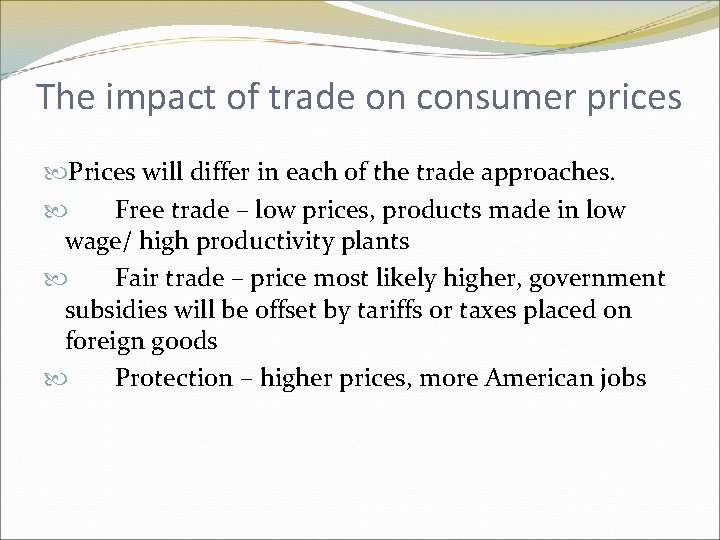 The impact of trade on consumer prices

Prices will differ in each of the trade approaches.

Free trade – low prices, products made in low wage/ high productivity plants

Fair trade – price most likely higher, government subsidies will be offset by tariffs or taxes placed on foreign goods

Protection – higher prices, more American jobs